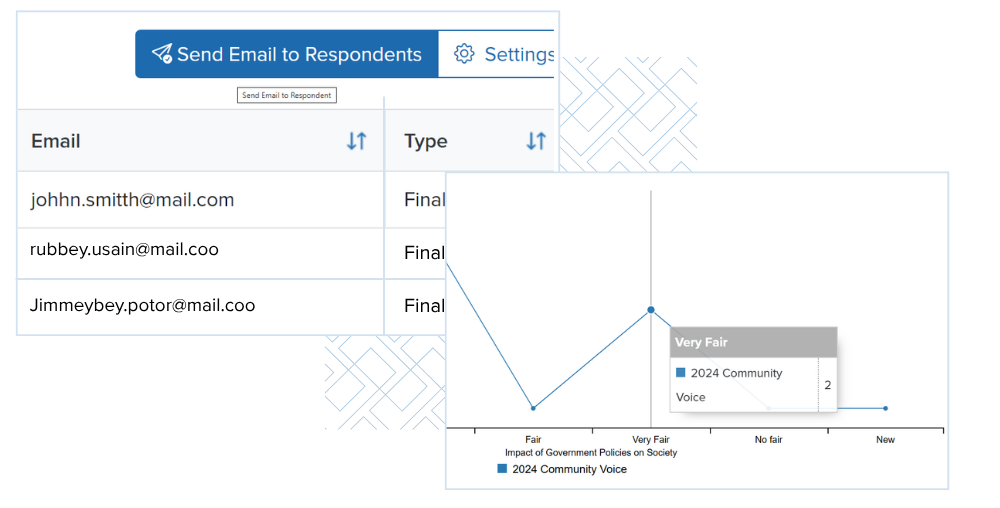 Send Email to Respondents Settings

Send Email to Respondent

| Email | Type |
|---|---|
| johhn.smitth@mail.com | Final |
| rubbey.usain@mail.coo | Final |
| Jimmeybey.potor@mail.coo | Final |

Very Fair

2024 Community Voice 2

Fair Very Fair No fair New

Impact of Government Policies on Society

2024 Community Voice